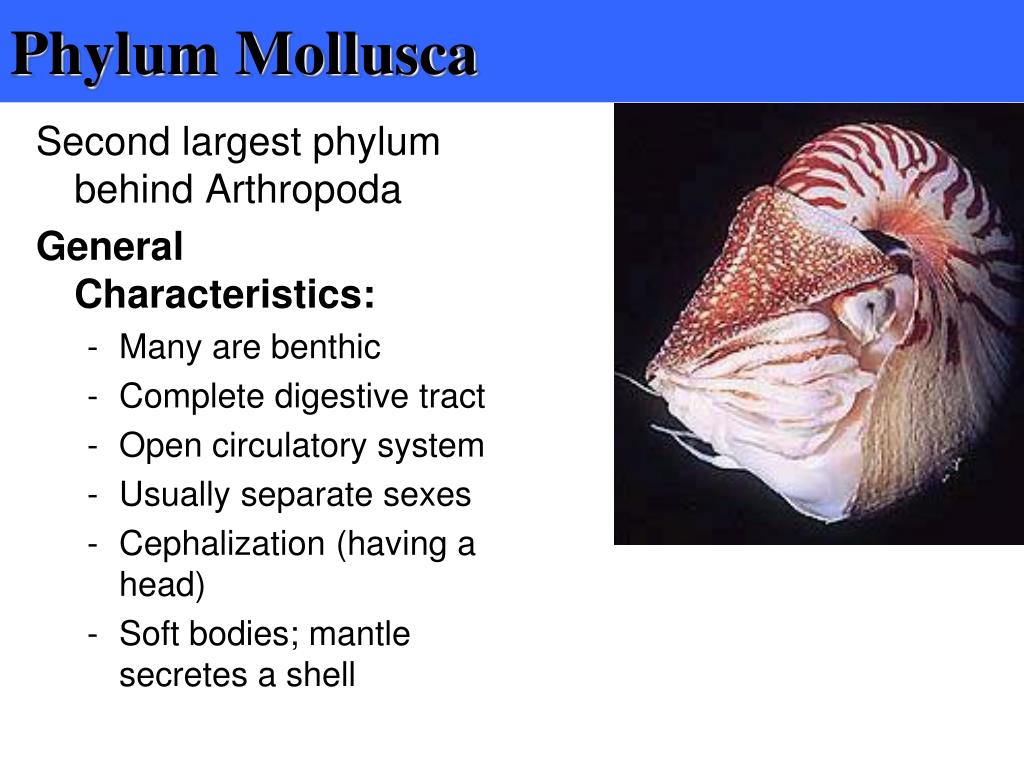 Phylum Mollusca

Second largest phylum behind Arthropoda

General Characteristics:

- Many are benthic
- Complete digestive tract
- Open circulatory system
- Usually separate sexes
- Cephalization (having a head)
- Soft bodies; mantle secretes a shell